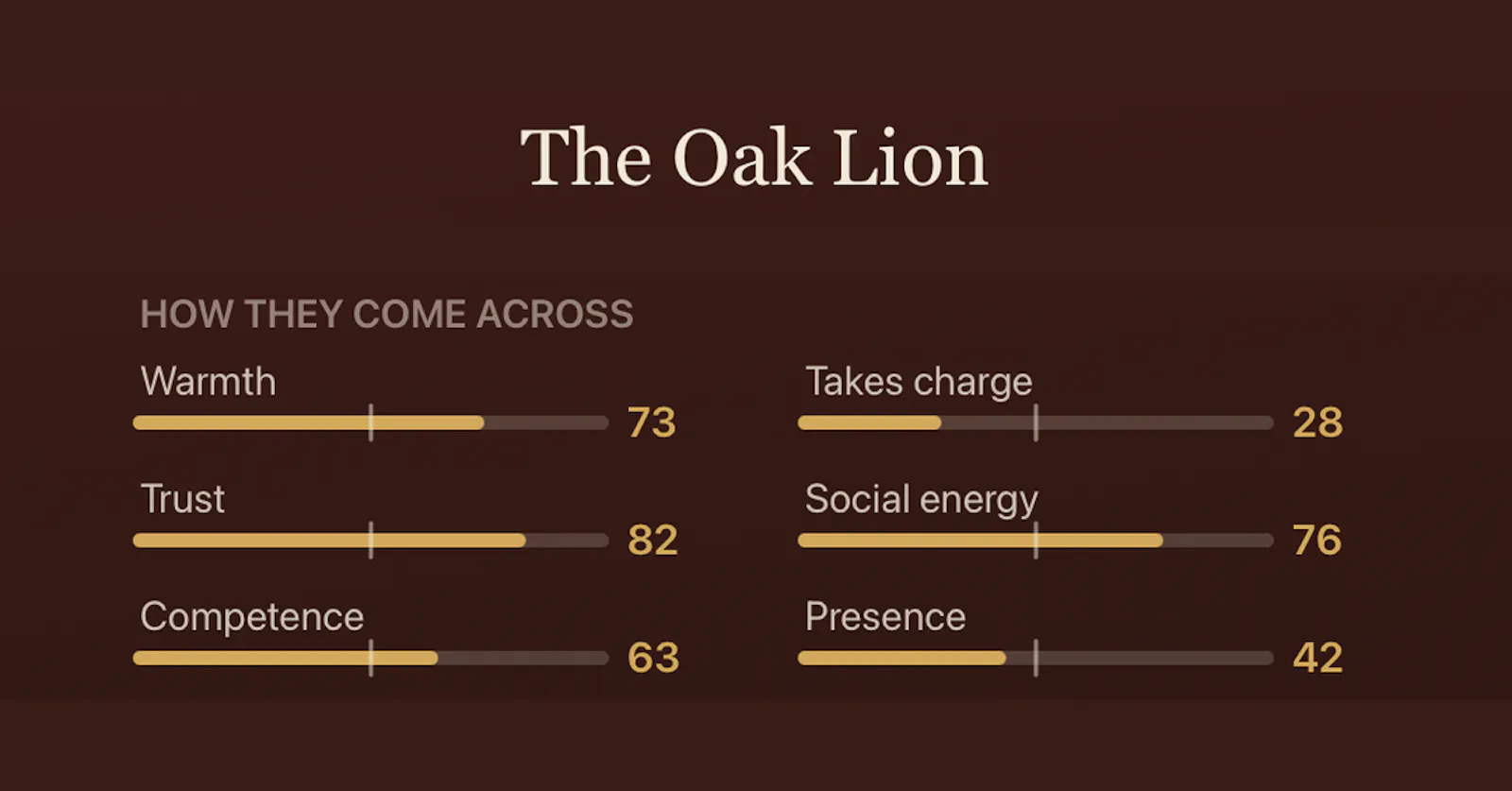 The Oak Lion

HOW THEY COME ACROSS

Warmth
73

Trust
82

Competence
63

Takes charge
28

Social energy
76

Presence
42